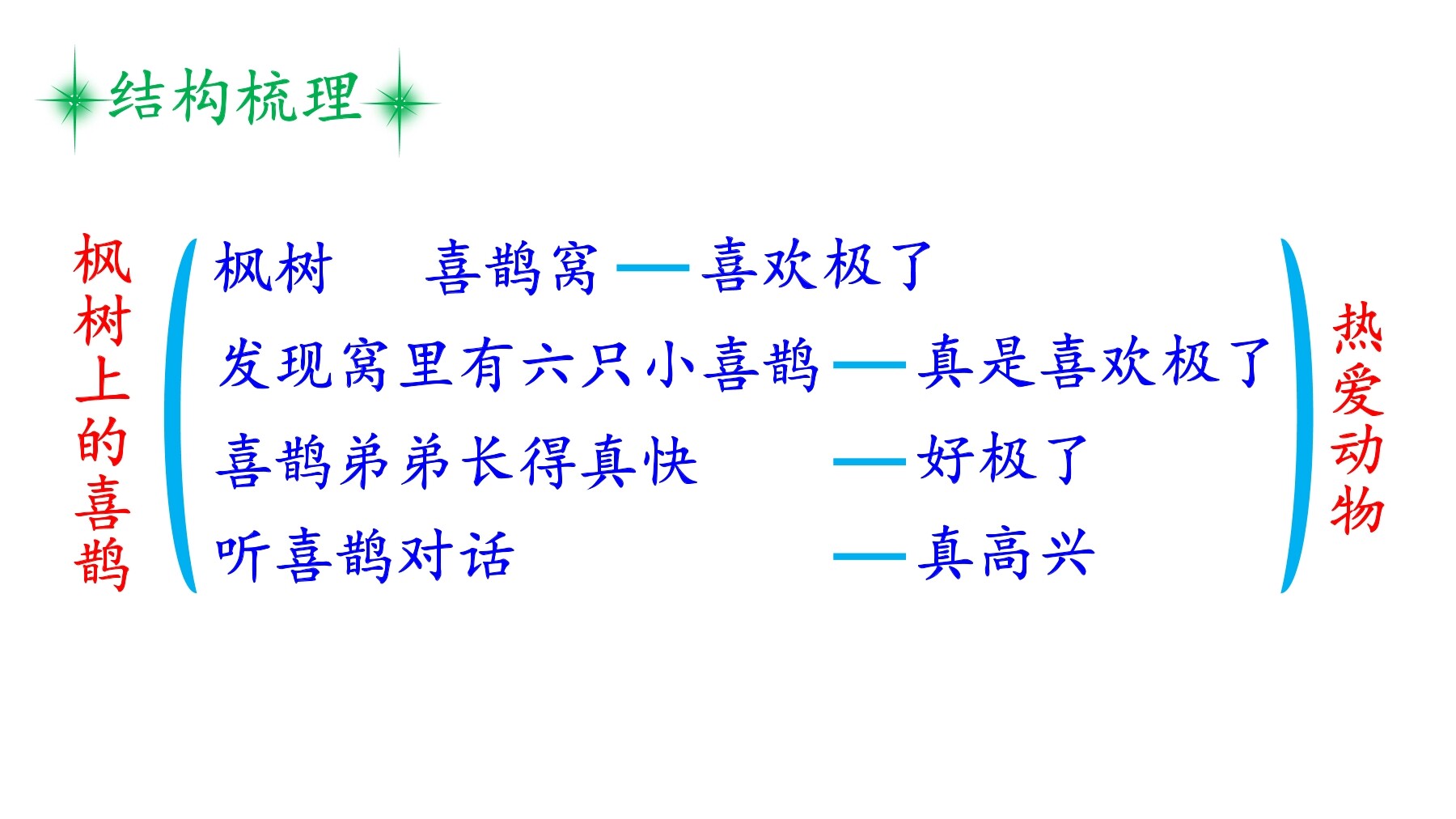 结构梳理

枫树上的喜鹊

枫树　喜鹊窝 — 喜欢极了
发现窝里有六只小喜鹊 — 真是喜欢极了
喜鹊弟弟长得真快 — 好极了
听喜鹊对话 — 真高兴

热爱动物